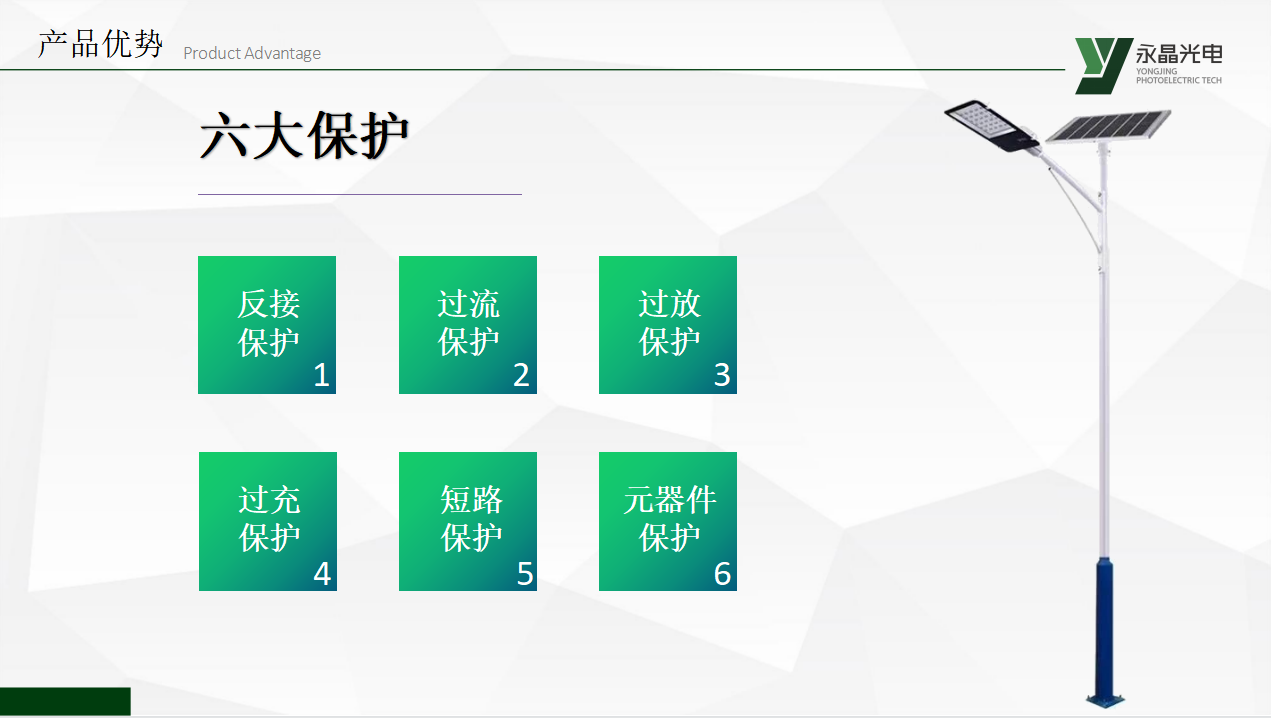 产品优势 Product Advantage

永晶光电
YONGJING PHOTOELECTRIC TECH

六大保护

反接保护 1

过流保护 2

过放保护 3

过充保护 4

短路保护 5

元器件保护 6